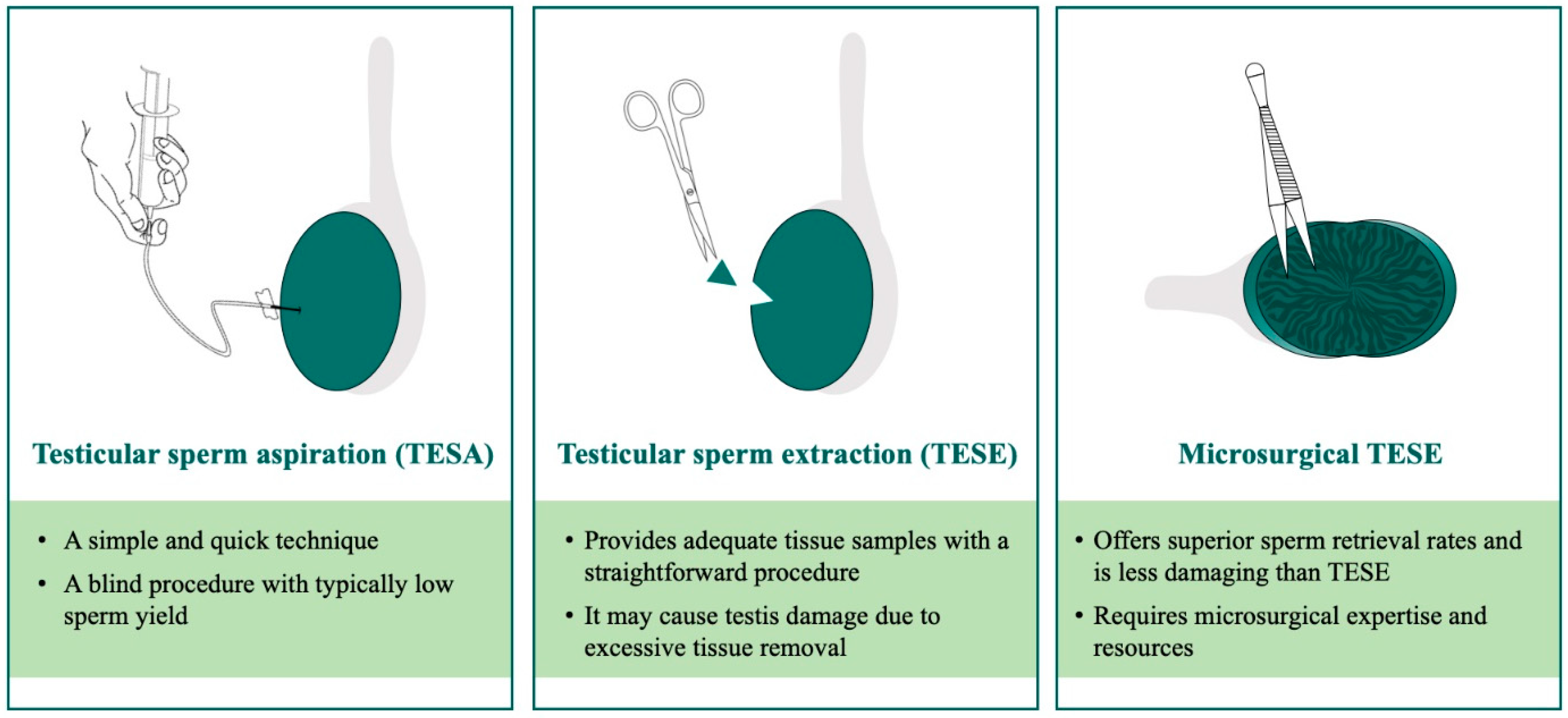 Testicular sperm aspiration (TESA)

• A simple and quick technique
• A blind procedure with typically low sperm yield

Testicular sperm extraction (TESE)

• Provides adequate tissue samples with a straightforward procedure
• It may cause testis damage due to excessive tissue removal

Microsurgical TESE

• Offers superior sperm retrieval rates and is less damaging than TESE
• Requires microsurgical expertise and resources